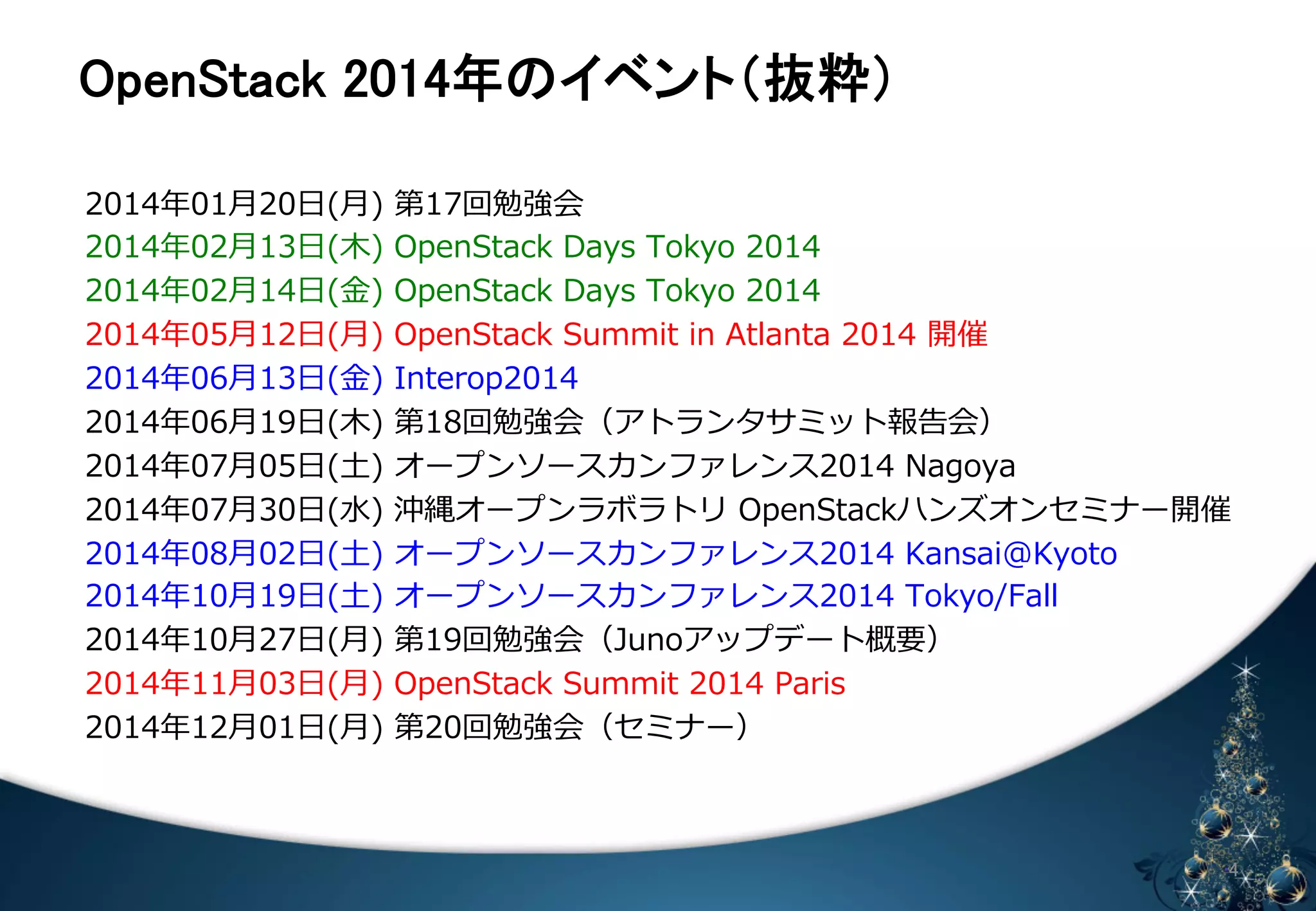 OpenStack 2014年のイベント(抜粋)

2014年01月20日(月) 第17回勉強会
2014年02月13日(木) OpenStack Days Tokyo 2014
2014年02月14日(金) OpenStack Days Tokyo 2014
2014年05月12日(月) OpenStack Summit in Atlanta 2014 開催
2014年06月13日(金) Interop2014
2014年06月19日(木) 第18回勉強会（アトランタサミット報告会）
2014年07月05日(土) オープンソースカンファレンス2014 Nagoya
2014年07月30日(水) 沖縄オープンラボラトリ OpenStackハンズオンセミナー開催
2014年08月02日(土) オープンソースカンファレンス2014 Kansai@Kyoto
2014年10月19日(土) オープンソースカンファレンス2014 Tokyo/Fall
2014年10月27日(月) 第19回勉強会（Junoアップデート概要）
2014年11月03日(月) OpenStack Summit 2014 Paris
2014年12月01日(月) 第20回勉強会（セミナー）

4